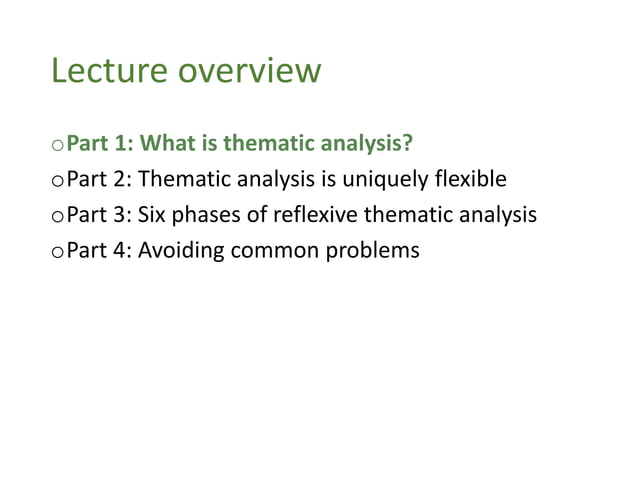 Lecture overview

o Part 1: What is thematic analysis?
o Part 2: Thematic analysis is uniquely flexible
o Part 3: Six phases of reflexive thematic analysis
o Part 4: Avoiding common problems